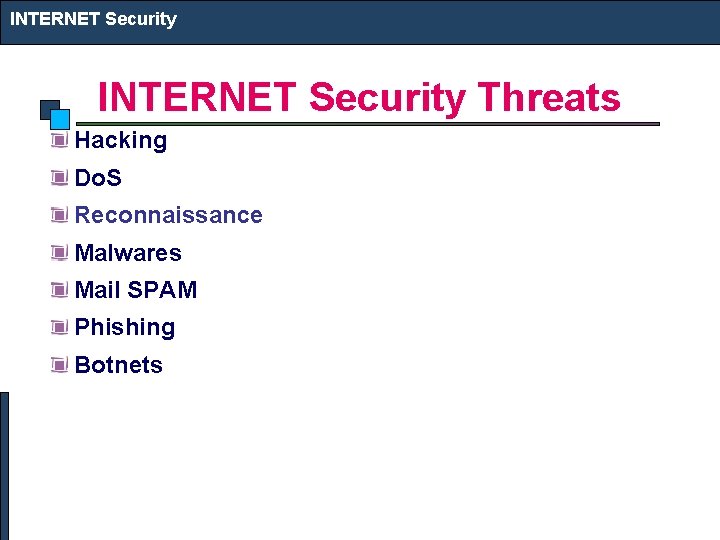 INTERNET Security

INTERNET Security Threats

Hacking
DoS
Reconnaissance
Malwares
Mail SPAM
Phishing
Botnets